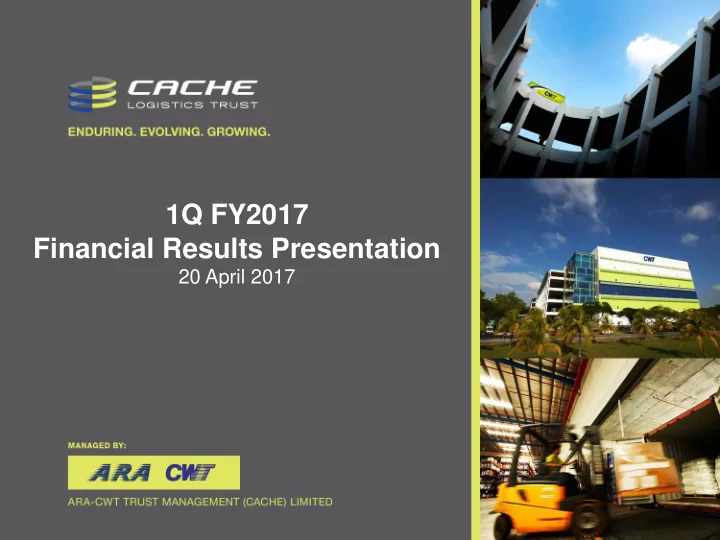 CACHE
LOGISTICS TRUST

ENDURING. EVOLVING. GROWING.

1Q FY2017
Financial Results Presentation
20 April 2017

MANAGED BY:

ARA CWT

ARA-CWT TRUST MANAGEMENT (CACHE) LIMITED

CWT

CWT